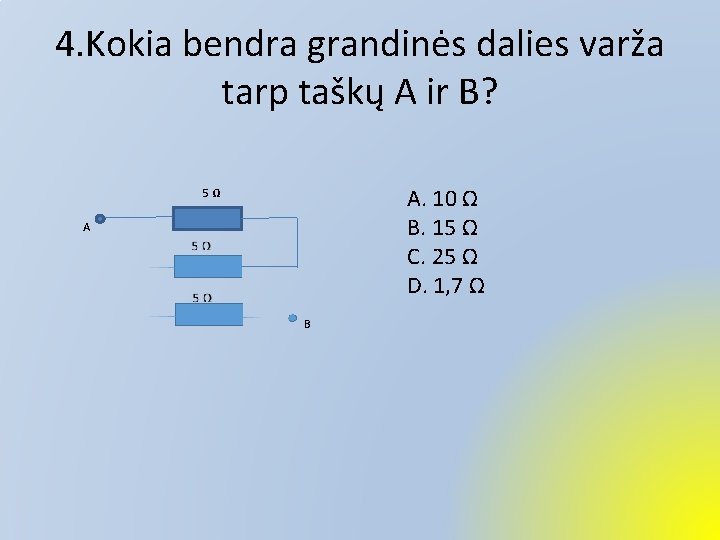 4.Kokia bendra grandinės dalies varža tarp taškų A ir B?

5 Ω

A

5 Ω

5 Ω

B

A. 10 Ω
B. 15 Ω
C. 25 Ω
D. 1,7 Ω